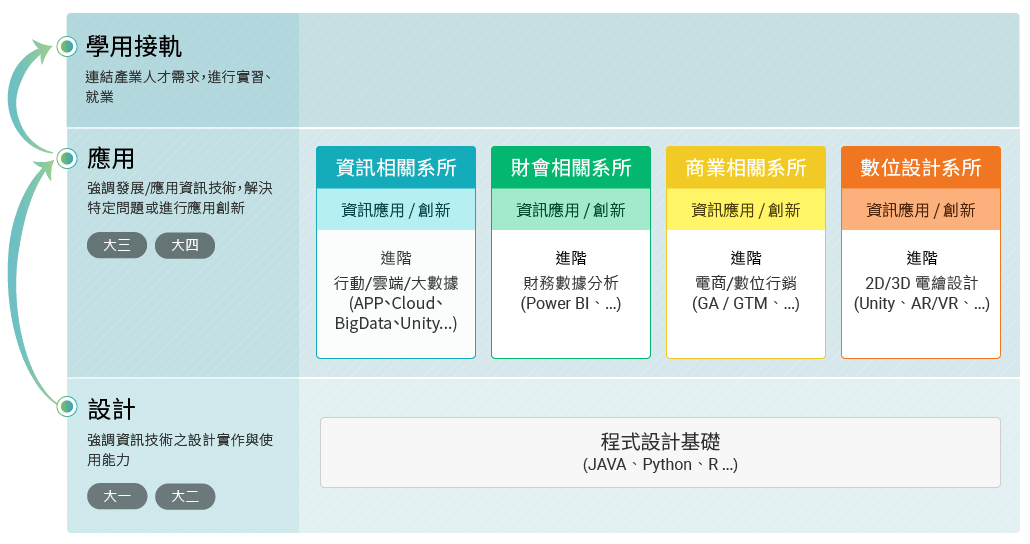 學用接軌
連結產業人才需求，進行實習、就業

應用
強調發展/應用資訊技術，解決特定問題或進行應用創新

大三 大四

資訊相關系所
資訊應用 / 創新
進階
行動/雲端/大數據
(APP、Cloud、BigData、Unity...)

財會相關系所
資訊應用 / 創新
進階
財務數據分析
(Power BI、...)

商業相關系所
資訊應用 / 創新
進階
電商/數位行銷
(GA / GTM、...)

數位設計系所
資訊應用 / 創新
進階
2D/3D 電繪設計
(Unity、AR/VR、...)

設計
強調資訊技術之設計實作與使用能力

大一 大二

程式設計基礎
(JAVA、Python、R ...)